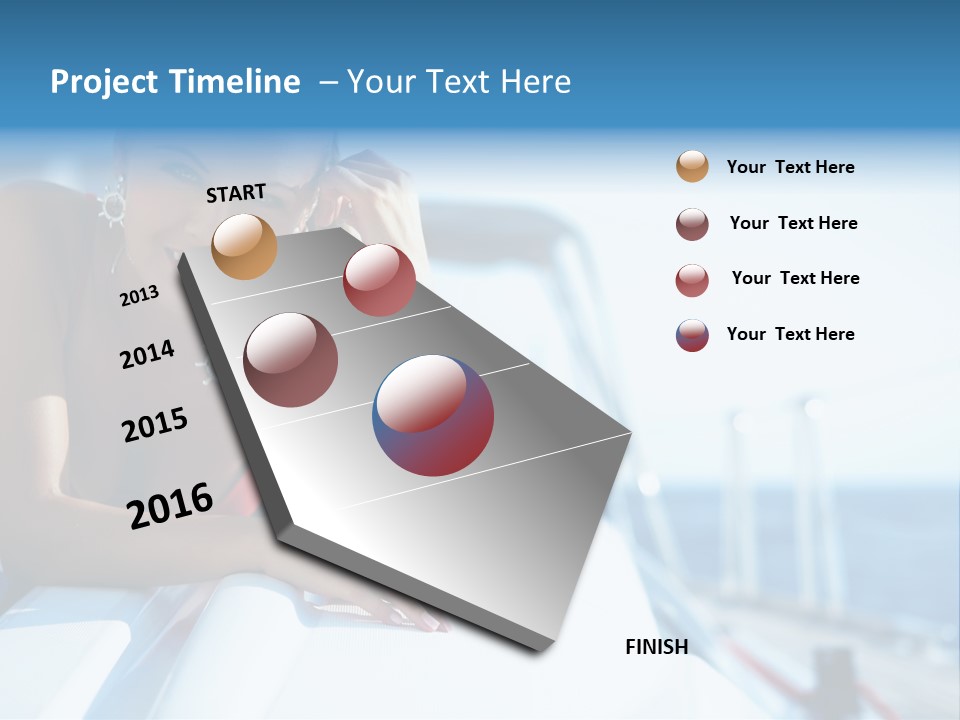 Project Timeline – Your Text Here

START

2013

2014

2015

2016

FINISH

Your Text Here

Your Text Here

Your Text Here

Your Text Here